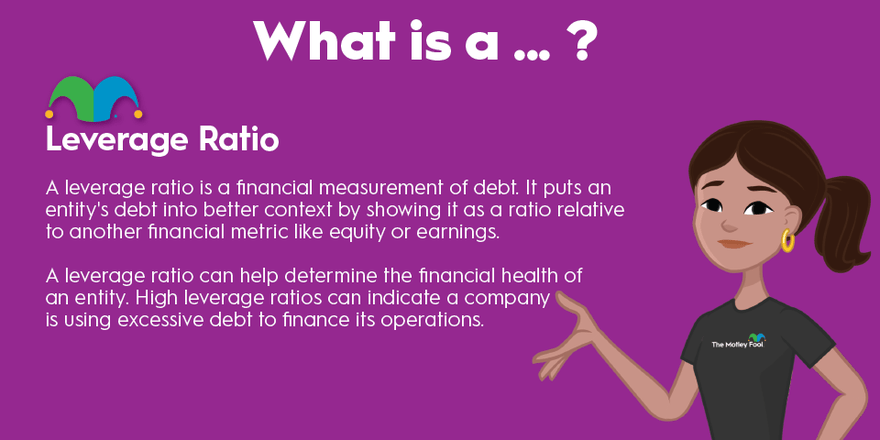 What is a ... ?

Leverage Ratio

A leverage ratio is a financial measurement of debt. It puts an entity's debt into better context by showing it as a ratio relative to another financial metric like equity or earnings.

A leverage ratio can help determine the financial health of an entity. High leverage ratios can indicate a company is using excessive debt to finance its operations.

The Motley Fool